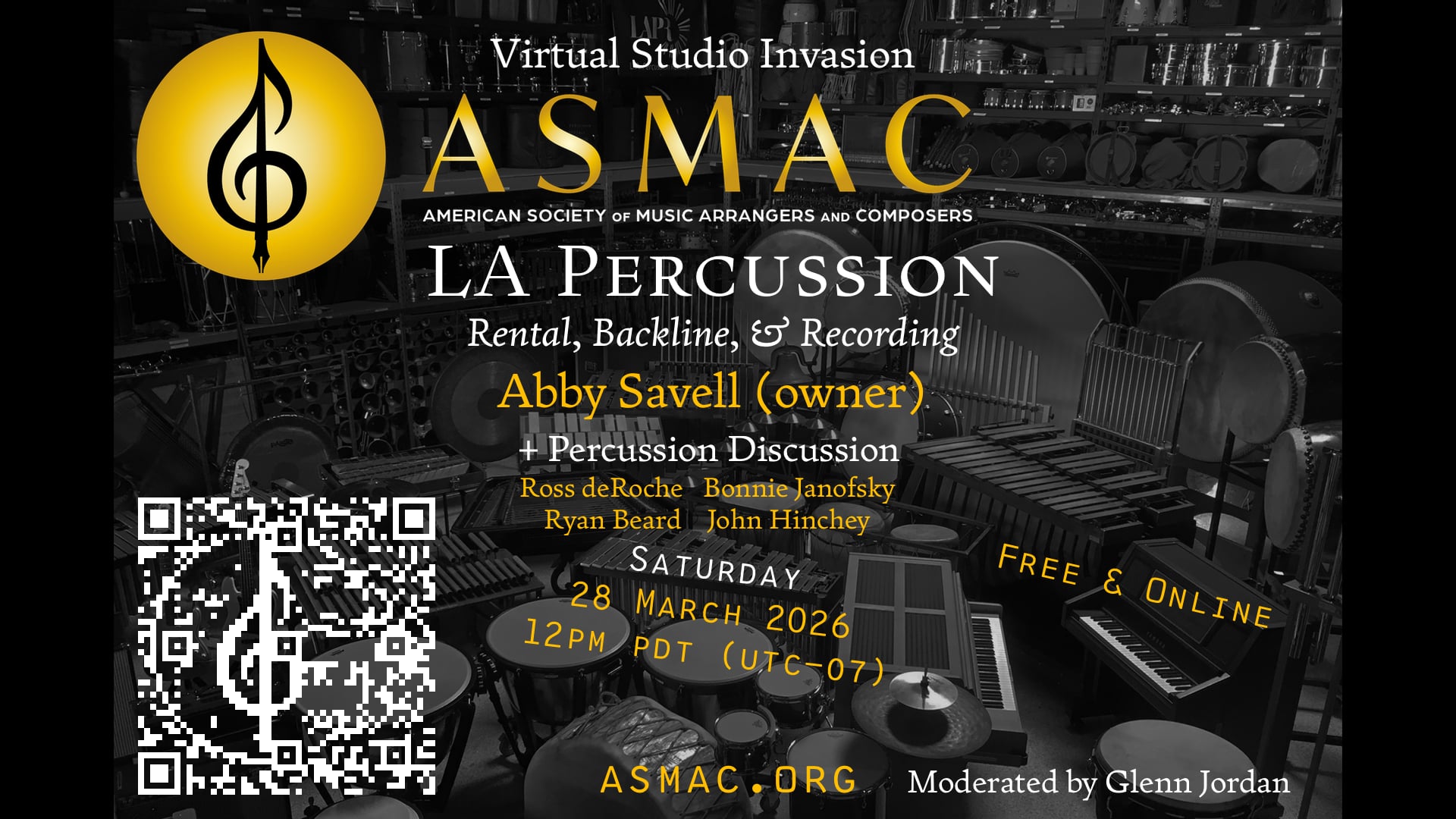 Virtual Studio Invasion

ASMAC

AMERICAN SOCIETY OF MUSIC ARRANGERS AND COMPOSERS

LA PERCUSSION

Rental, Backline, & Recording

Abby Savell (owner)

+ Percussion Discussion

Ross deRoche Bonnie Janofsky
Ryan Beard John Hinchey

SATURDAY
28 MARCH 2026
12PM PDT (UTC-07)

FREE & ONLINE

ASMAC.ORG

Moderated by Glenn Jordan